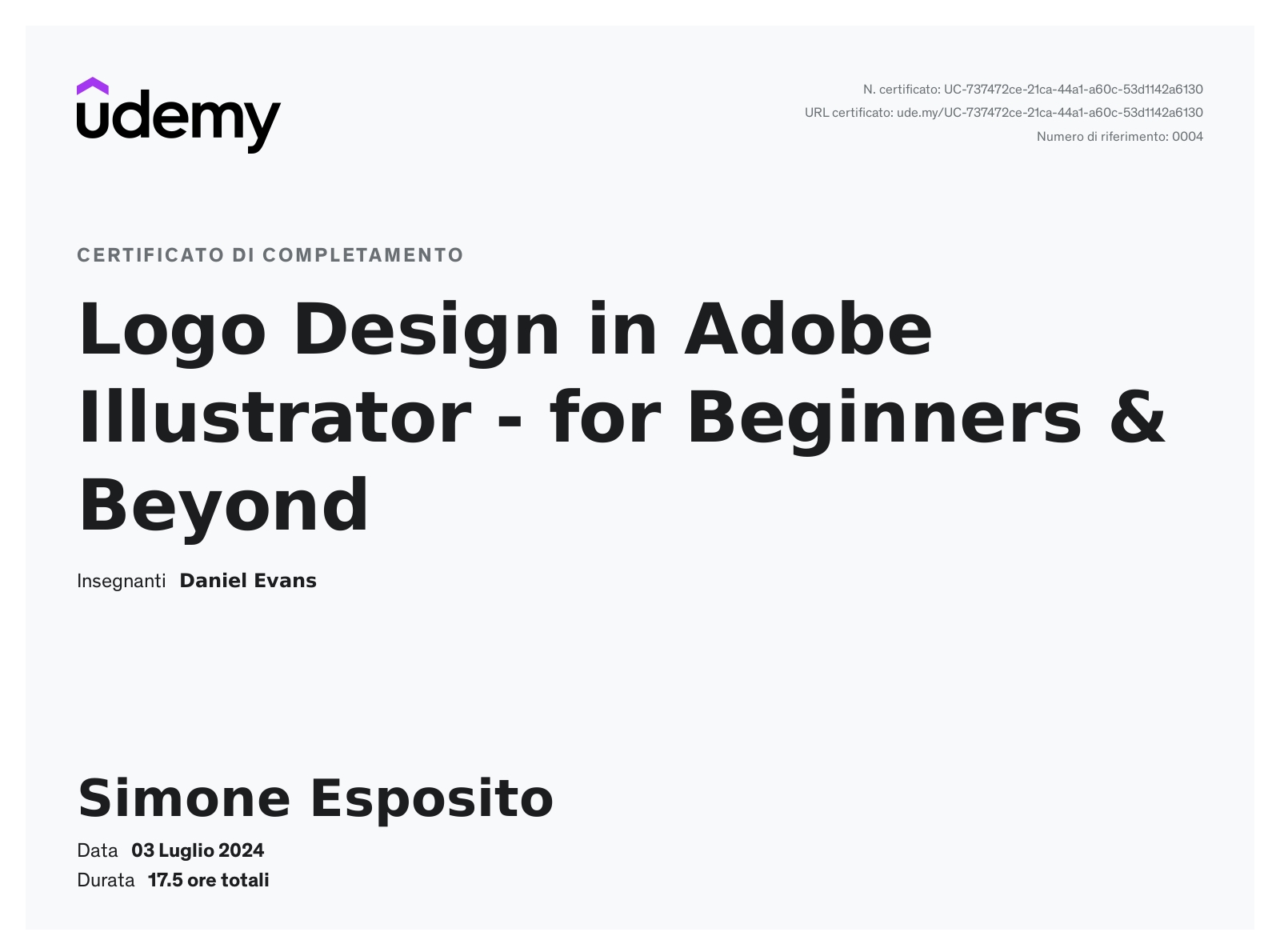 udemy

N. certificato: UC-737472ce-21ca-44a1-a60c-53d1142a6130
URL certificato: ude.my/UC-737472ce-21ca-44a1-a60c-53d1142a6130
Numero di riferimento: 0004

CERTIFICATO DI COMPLETAMENTO

Logo Design in Adobe Illustrator - for Beginners & Beyond

Insegnanti Daniel Evans

Simone Esposito

Data 03 Luglio 2024
Durata 17.5 ore totali